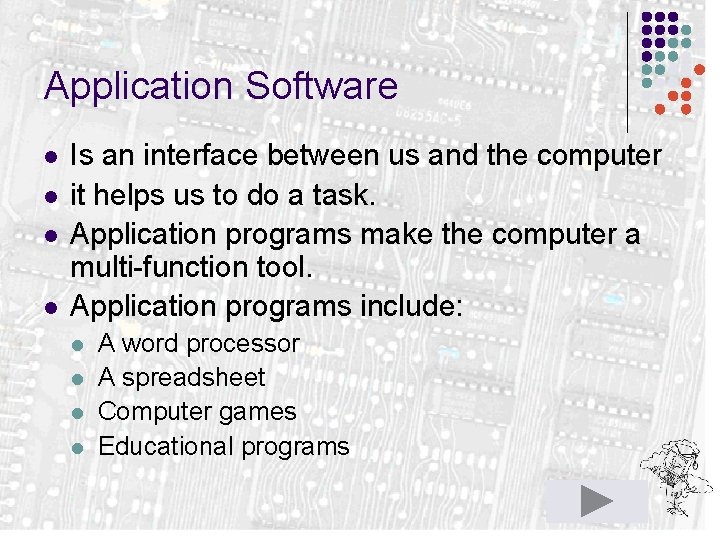 Application Software

- Is an interface between us and the computer
- it helps us to do a task.
- Application programs make the computer a multi-function tool.
- Application programs include:
  - A word processor
  - A spreadsheet
  - Computer games
  - Educational programs